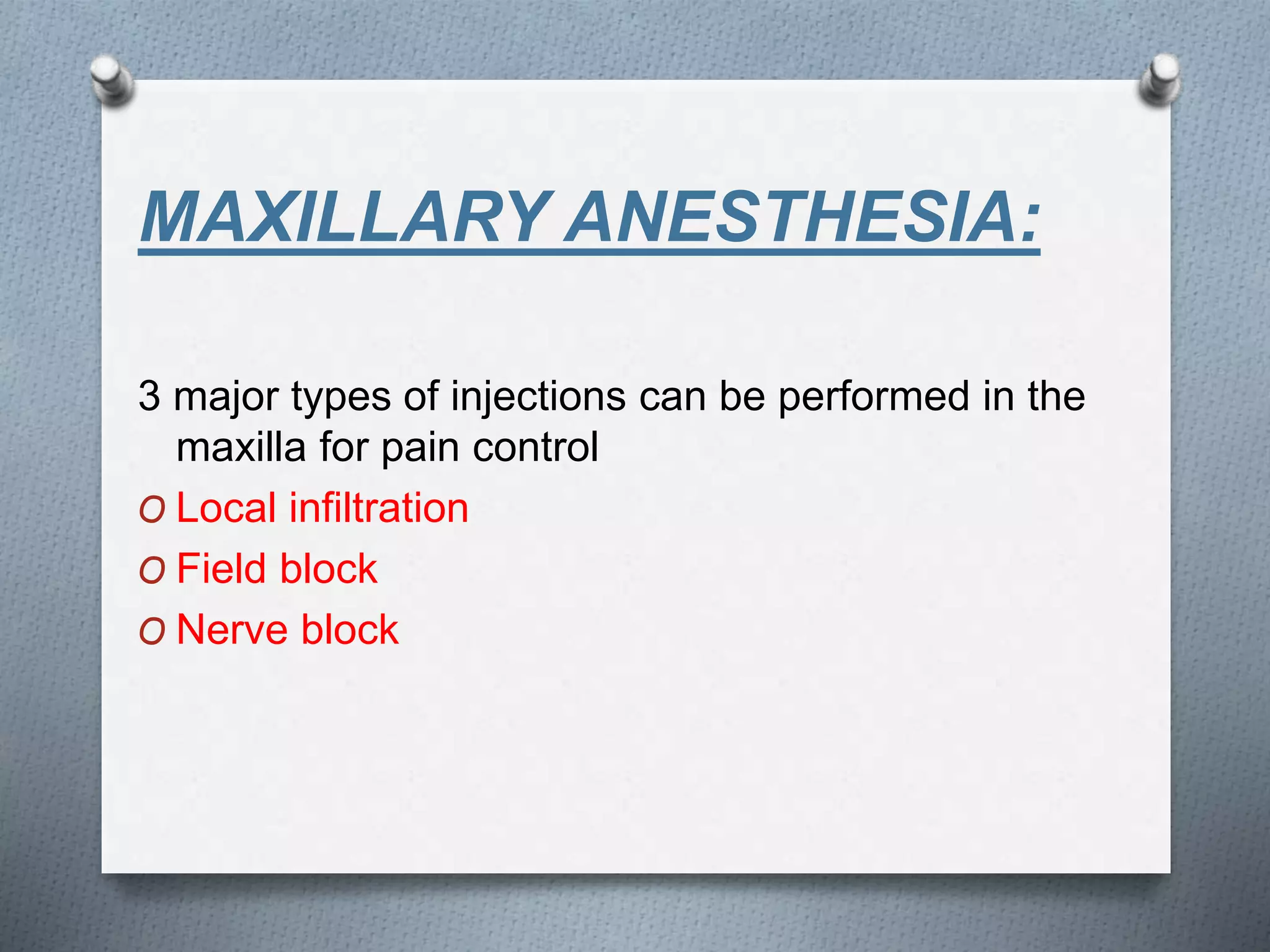 MAXILLARY ANESTHESIA:

3 major types of injections can be performed in the maxilla for pain control

O Local infiltration
O Field block
O Nerve block